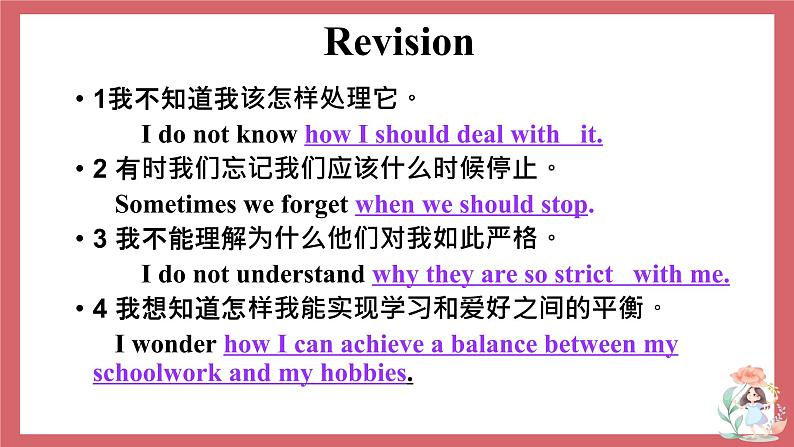 Revision

• 1我不知道我该怎样处理它。

I do not know how I should deal with it.

• 2 有时我们忘记我们应该什么时候停止。

Sometimes we forget when we should stop.

• 3 我不能理解为什么他们对我如此严格。

I do not understand why they are so strict with me.

• 4 我想知道怎样我能实现学习和爱好之间的平衡。

I wonder how I can achieve a balance between my schoolwork and my hobbies.